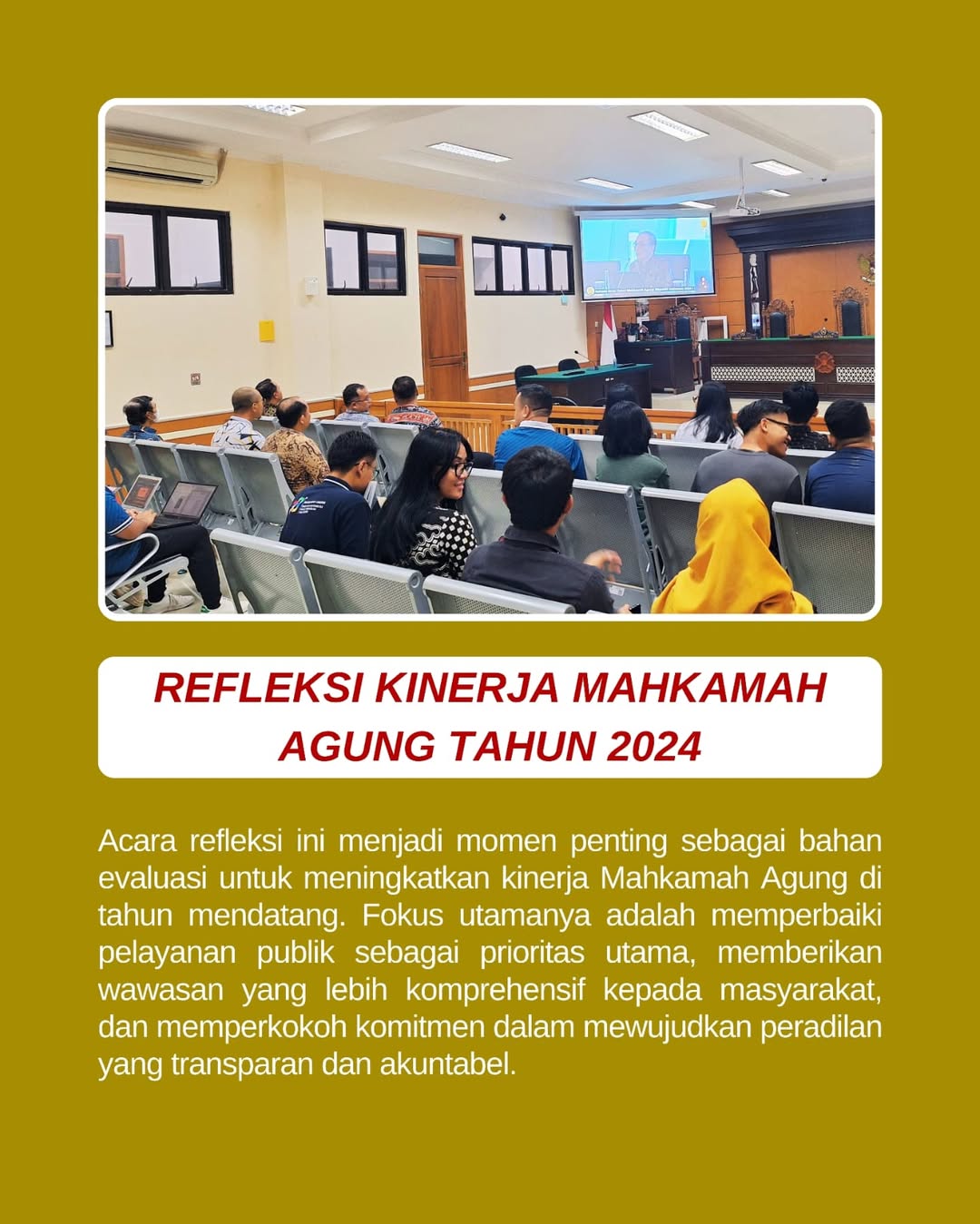 REFLEKSI KINERJA MAHKAMAH AGUNG TAHUN 2024

Acara refleksi ini menjadi momen penting sebagai bahan evaluasi untuk meningkatkan kinerja Mahkamah Agung di tahun mendatang. Fokus utamanya adalah memperbaiki pelayanan publik sebagai prioritas utama, memberikan wawasan yang lebih komprehensif kepada masyarakat, dan memperkokoh komitmen dalam mewujudkan peradilan yang transparan dan akuntabel.